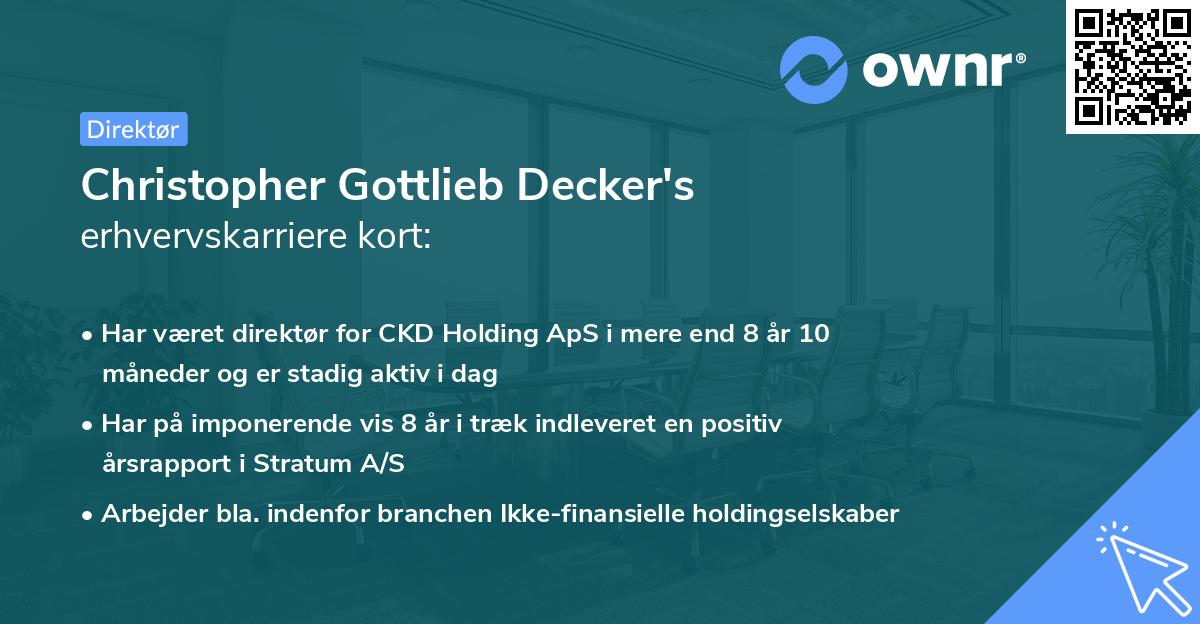 ownr®

Direktør

Christopher Gottlieb Decker's
erhvervskarriere kort:

• Har været direktør for CKD Holding ApS i mere end 8 år 10 måneder og er stadig aktiv i dag

• Har på imponerende vis 8 år i træk indleveret en positiv årsrapport i Stratum A/S

• Arbejder bla. indenfor branchen Ikke-finansielle holdingselskaber